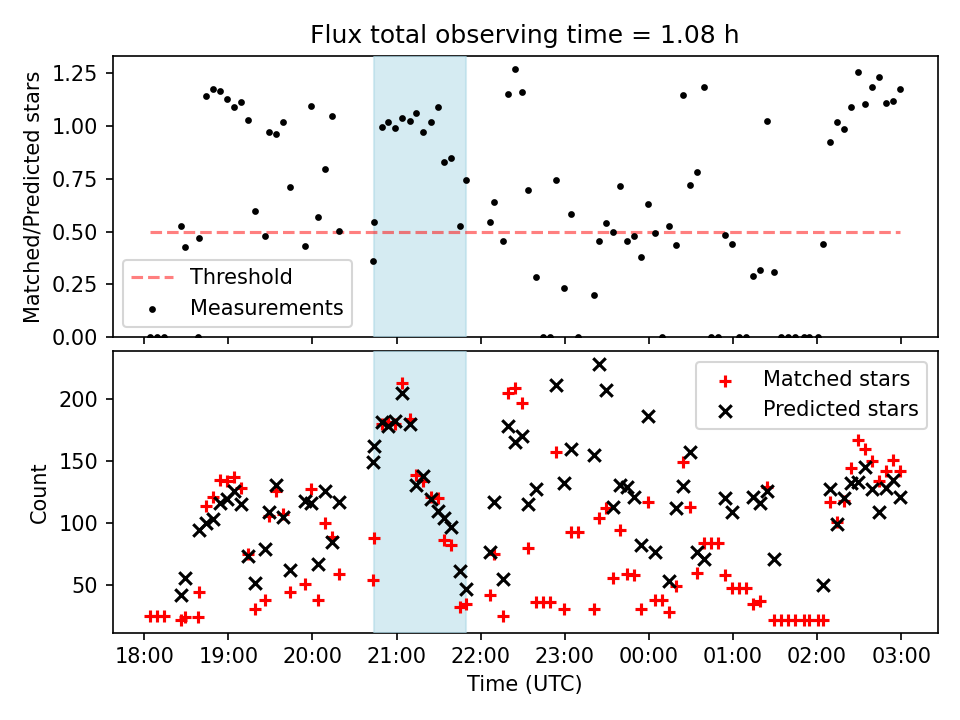 Flux total observing time = 1.08 h

Matched/Predicted stars

1.25
1.00
0.75
0.50
0.25
0.00

Threshold
Measurements

Count

200
150
100
50

Matched stars
Predicted stars

18:00
19:00
20:00
21:00
22:00
23:00
00:00
01:00
02:00
03:00

Time (UTC)